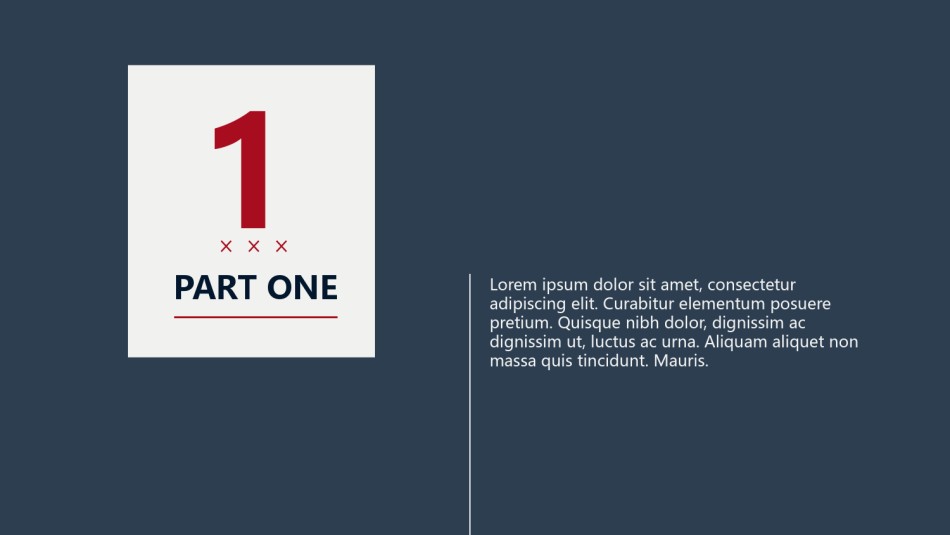 1

× × ×

PART ONE

Lorem ipsum dolor sit amet, consectetur adipiscing elit. Curabitur elementum posuere pretium. Quisque nibh dolor, dignissim ac dignissim ut, luctus ac urna. Aliquam aliquet non massa quis tincidunt. Mauris.